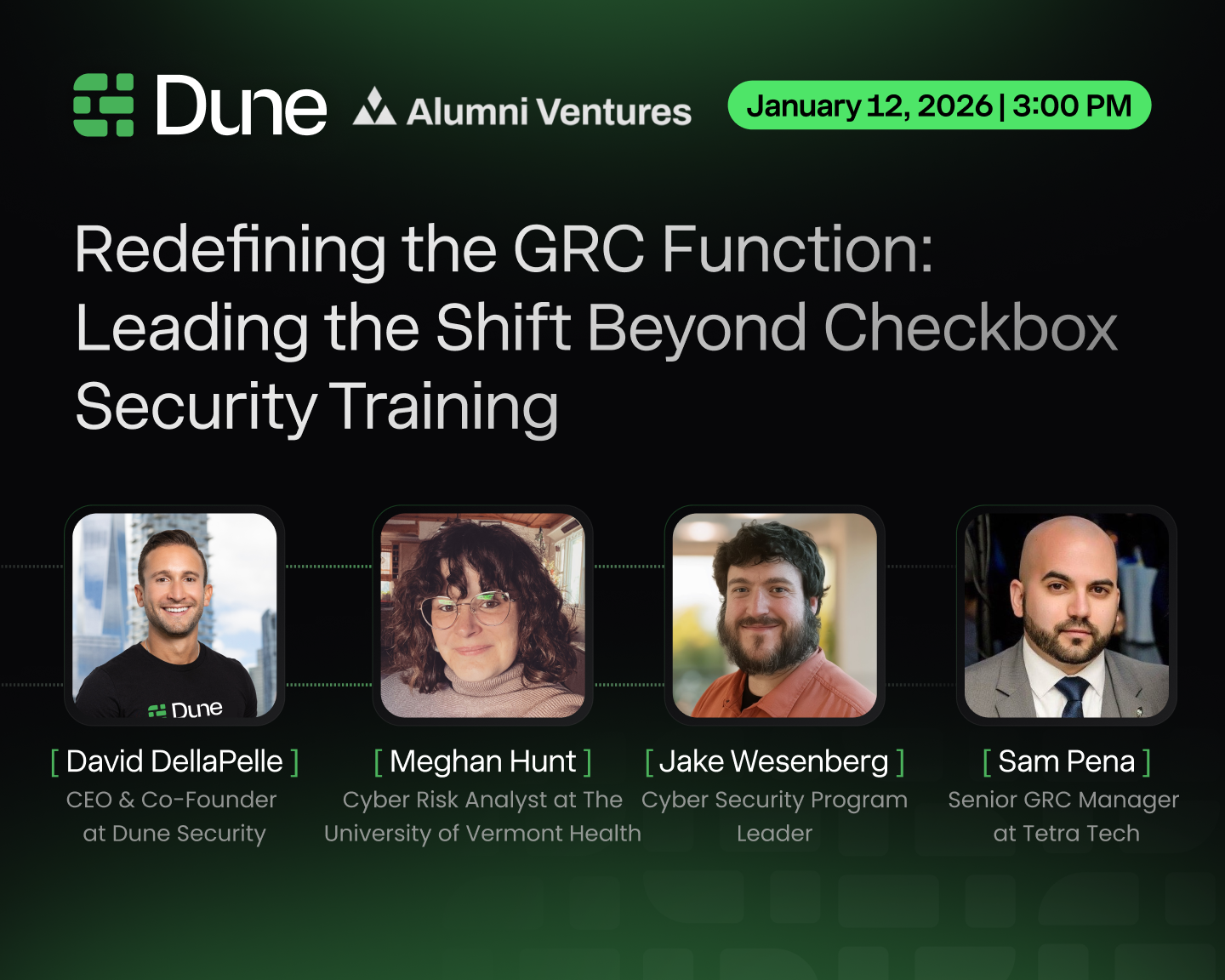 Dune Alumni Ventures January 12, 2026 | 3:00 PM

Redefining the GRC Function: Leading the Shift Beyond Checkbox Security Training

Dune

[ David DellaPelle ]
CEO & Co-Founder at Dune Security

[ Meghan Hunt ]
Cyber Risk Analyst at The University of Vermont Health

[ Jake Wesenberg ]
Cyber Security Program Leader

[ Sam Pena ]
Senior GRC Manager at Tetra Tech